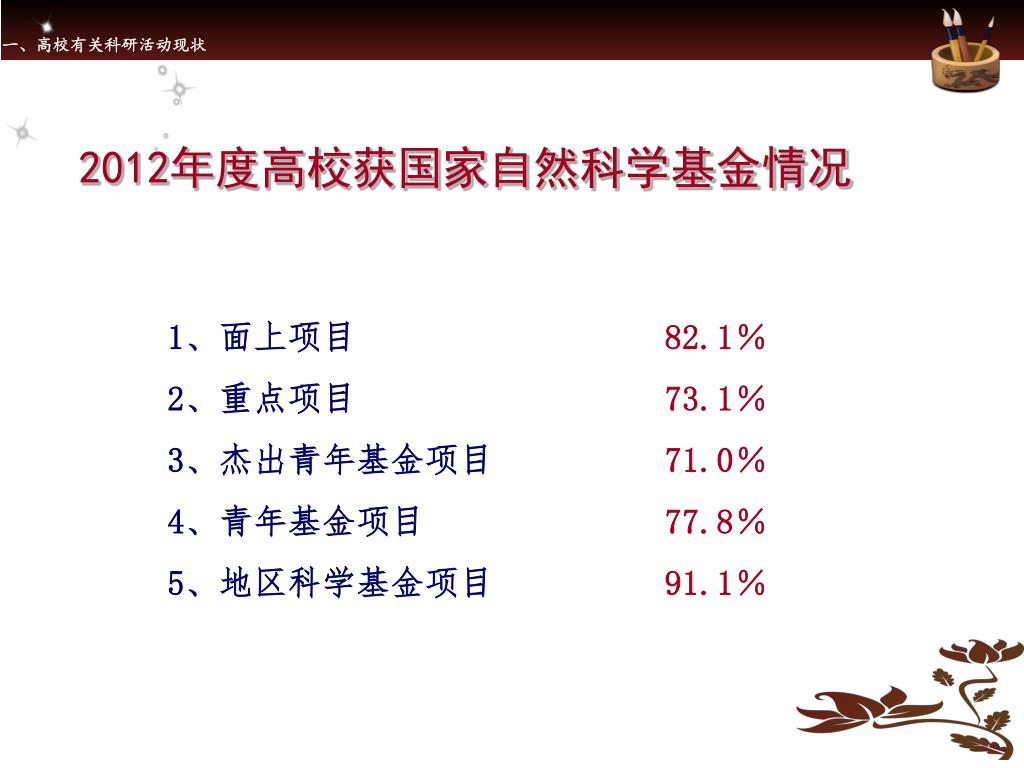 一、高校有关科研活动现状

2012年度高校获国家自然科学基金情况

1、面上项目 82.1%
2、重点项目 73.1%
3、杰出青年基金项目 71.0%
4、青年基金项目 77.8%
5、地区科学基金项目 91.1%